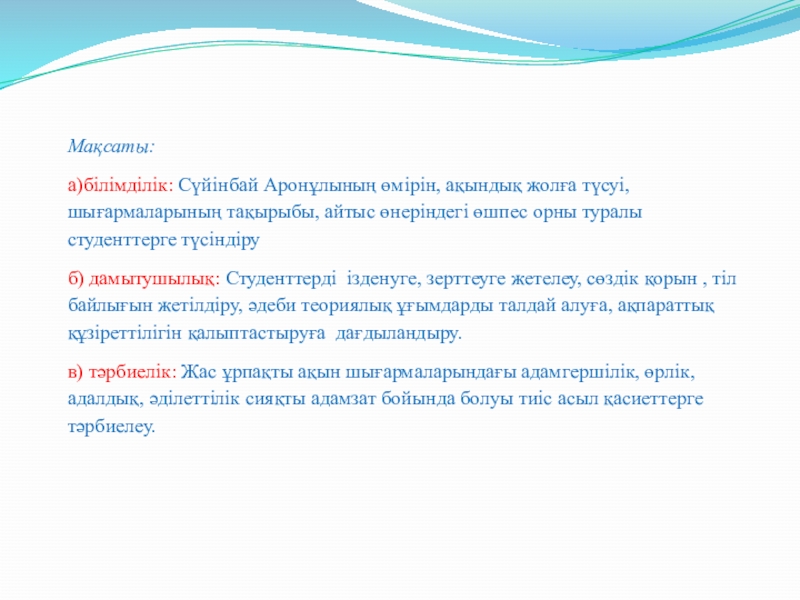 Мақсаты:

а)білімділік: Сүйінбай Аронұлының өмірін, ақындық жолға түсуі, шығармаларының тақырыбы, айтыс өнеріндегі өшпес орны туралы студенттерге түсіндіру

б) дамытушылық: Студенттерді  ізденуге, зерттеуге жетелеу, сөздік қорын , тіл байлығын жетілдіру, әдеби теориялық ұғымдарды талдай алуға, ақпараттық құзіреттілігін қалыптастыруға  дағдыландыру.

в) тәрбиелік: Жас ұрпақты ақын шығармаларындағы адамгершілік, өрлік, адалдық, әділеттілік сияқты адамзат бойында болуы тиіс асыл қасиеттерге тәрбиелеу.